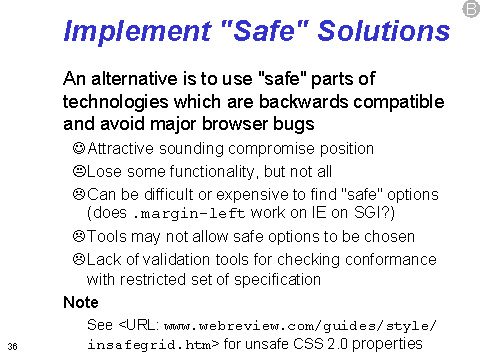 B

Implement "Safe" Solutions

An alternative is to use "safe" parts of technologies which are backwards compatible and avoid major browser bugs

☺Attractive sounding compromise position

😐Lose some functionality, but not all

☹Can be difficult or expensive to find "safe" options (does .margin-left work on IE on SGI?)

☹Tools may not allow safe options to be chosen

☹Lack of validation tools for checking conformance with restricted set of specification

Note

See <URL: www.webreview.com/guides/style/insafegrid.htm> for unsafe CSS 2.0 properties

36